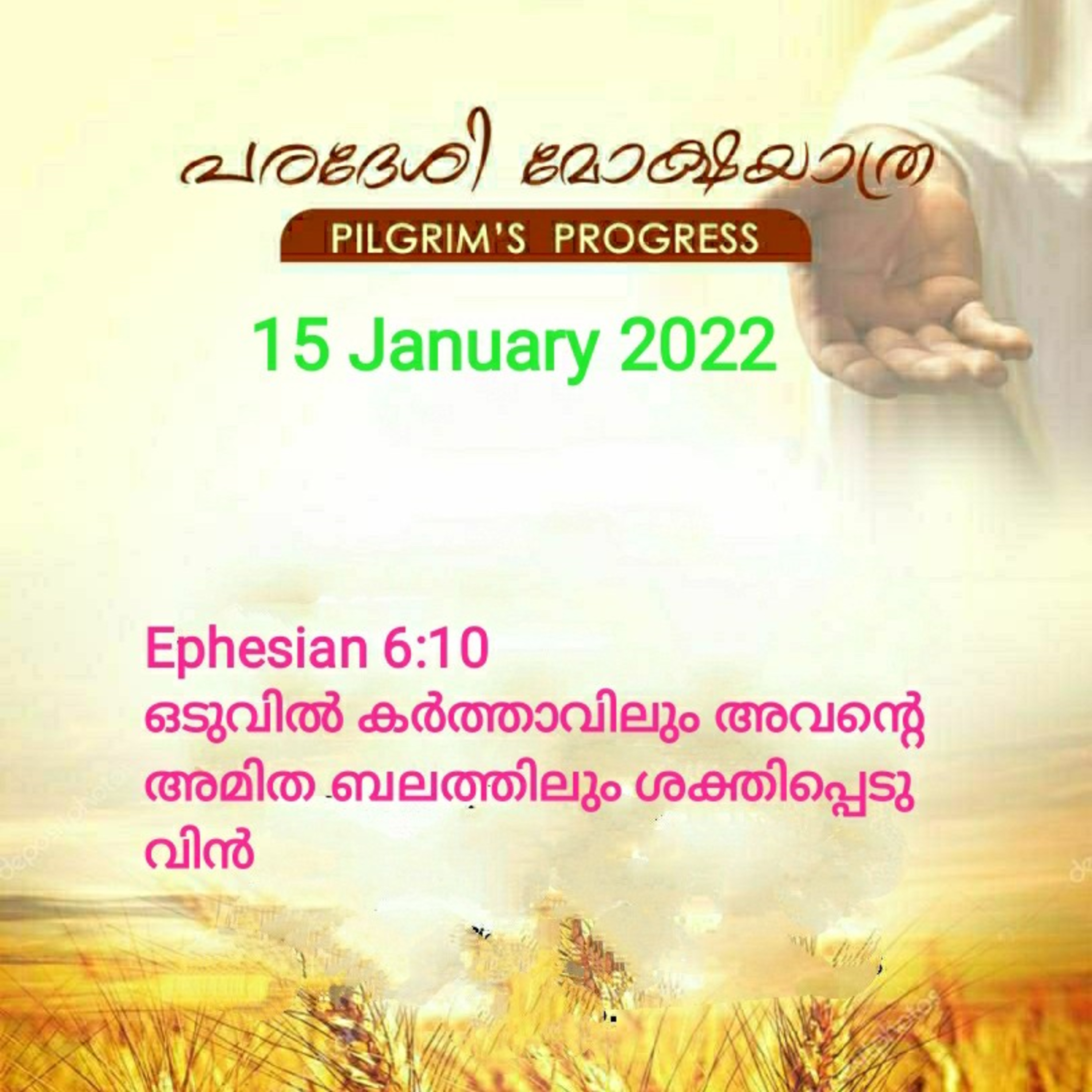 പരദേശി മോക്ഷയാത്ര

PILGRIM'S PROGRESS

15 January 2022

Ephesian 6:10

ഒടുവിൽ കർത്താവിലും അവന്റെ അമിത ബലത്തിലും ശക്തിപ്പെടുവിൻ